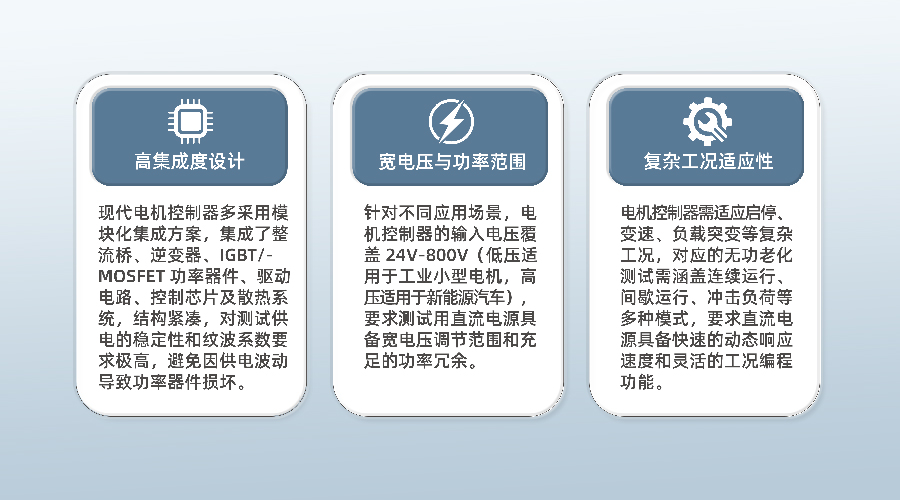 高集成度设计

现代电机控制器多采用模块化集成方案，集成了整流桥、逆变器、IGBT/-MOSFET 功率器件、驱动电路、控制芯片及散热系统，结构紧凑，对测试供电的稳定性和纹波系数要求极高，避免因供电波动导致功率器件损坏。

宽电压与功率范围

针对不同应用场景，电机控制器的输入电压覆盖 24V-800V（低压适用于工业小型电机，高压适用于新能源汽车），要求测试用直流电源具备宽电压调节范围和充足的功率冗余。

复杂工况适应性

电机控制器需适应启停、变速、负载突变等复杂工况，对应的无功老化测试需涵盖连续运行、间歇运行、冲击负荷等多种模式，要求直流电源具备快速的动态响应速度和灵活的工况编程功能。